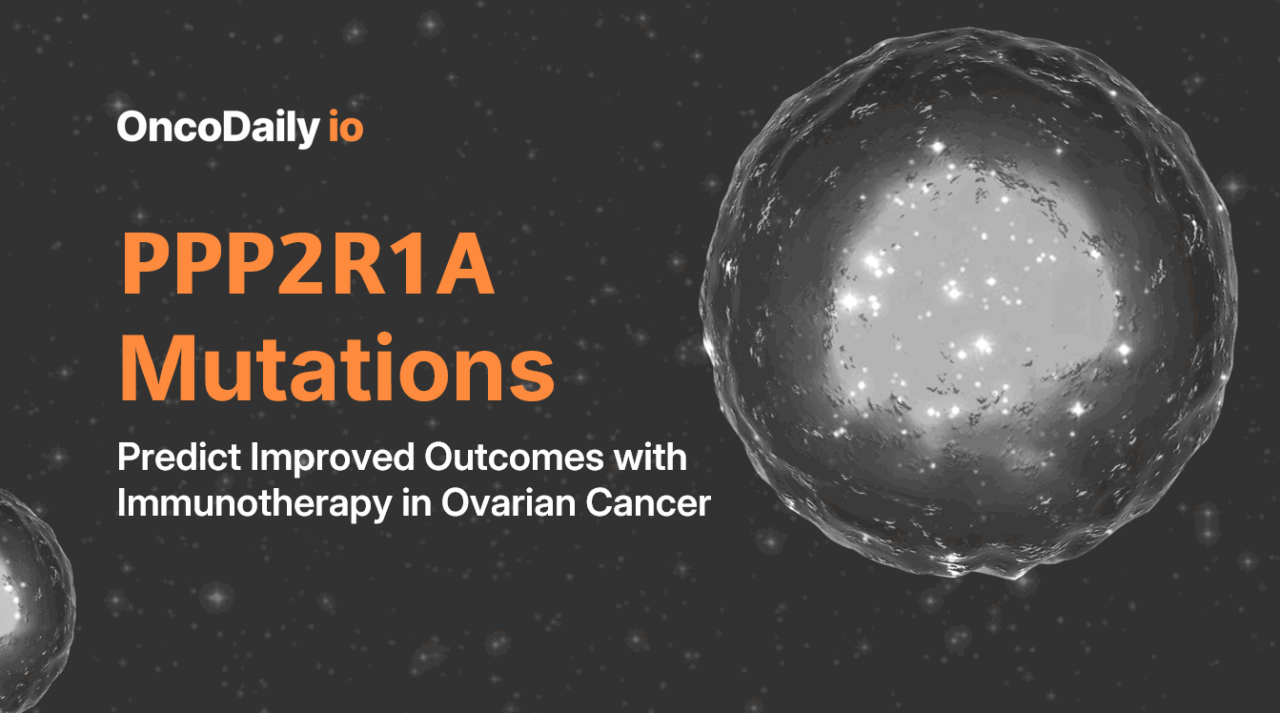 OncoDaily io

PPP2R1A Mutations

Predict Improved Outcomes with Immunotherapy in Ovarian Cancer